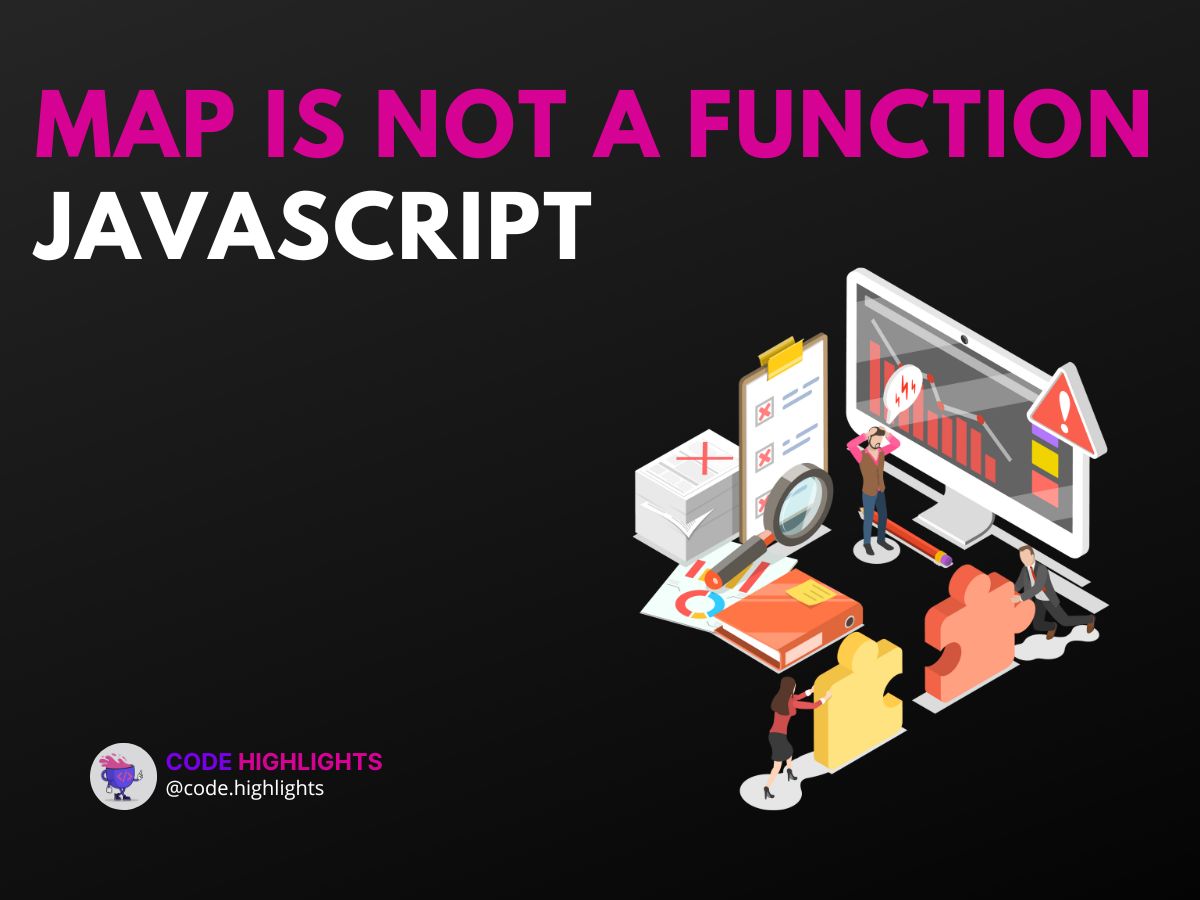 MAP IS NOT A FUNCTION
JAVASCRIPT

CODE HIGHLIGHTS
@code.highlights